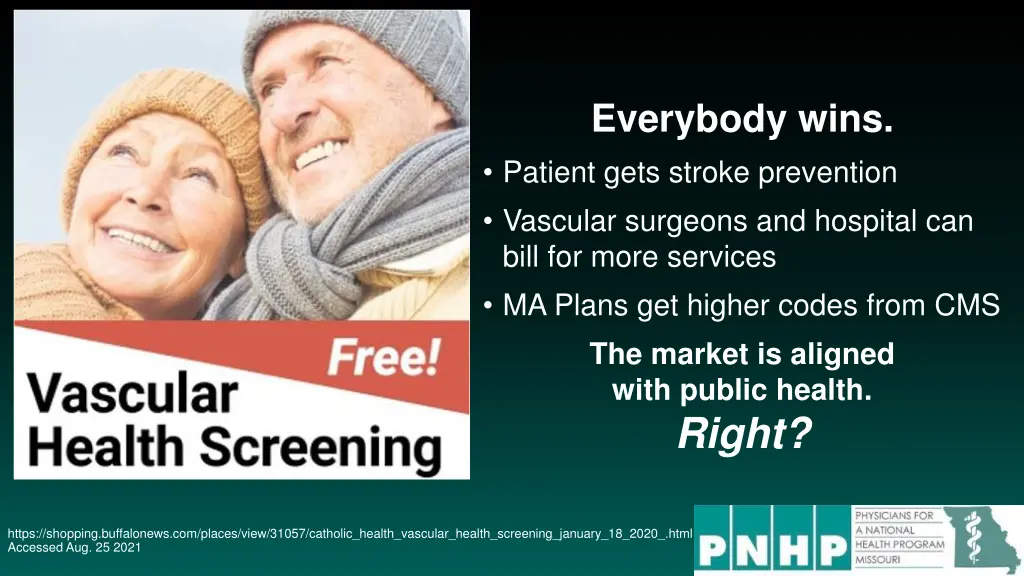 Free!
Vascular
Health Screening

Everybody wins.

• Patient gets stroke prevention
• Vascular surgeons and hospital can bill for more services
• MA Plans get higher codes from CMS

The market is aligned with public health.
Right?

https://shopping.buffalonews.com/places/view/31057/catholic_health_vascular_health_screening_january_18_2020_.html
Accessed Aug. 25 2021

PNHP
PHYSICIANS FOR A NATIONAL HEALTH PROGRAM MISSOURI